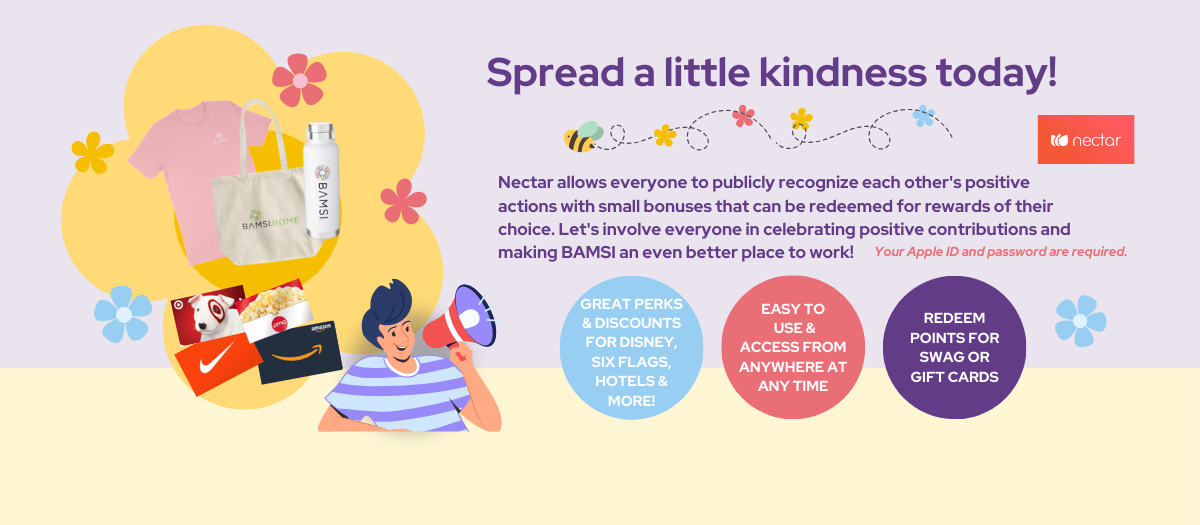 Spread a little kindness today!

nectar

Nectar allows everyone to publicly recognize each other's positive actions with small bonuses that can be redeemed for rewards of their choice. Let's involve everyone in celebrating positive contributions and making BAMSI an even better place to work!

Your Apple ID and password are required.

BAMSI HOME

BAMSI

amc

amazon

GREAT PERKS & DISCOUNTS FOR DISNEY, SIX FLAGS, HOTELS & MORE!

EASY TO USE & ACCESS FROM ANYWHERE AT ANY TIME

REDEEM POINTS FOR SWAG OR GIFT CARDS